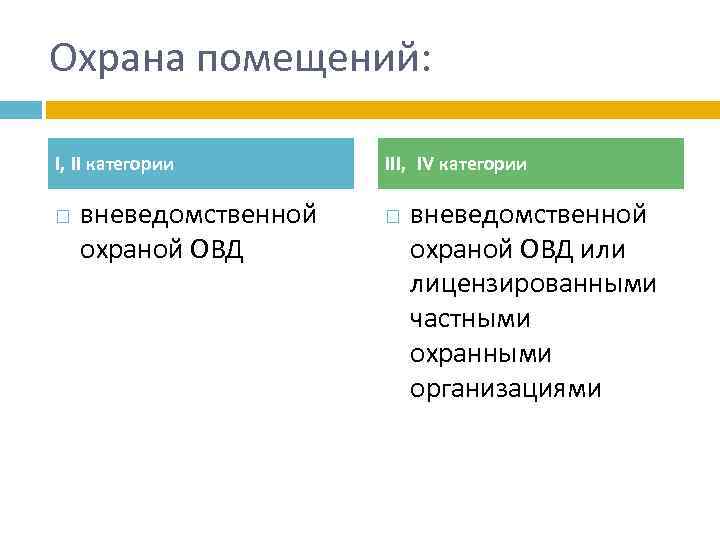 Охрана помещений:

I, II категории

□ вневедомственной охраной ОВД

III,  IV категории

□ вневедомственной охраной ОВД или лицензированными частными охранными организациями